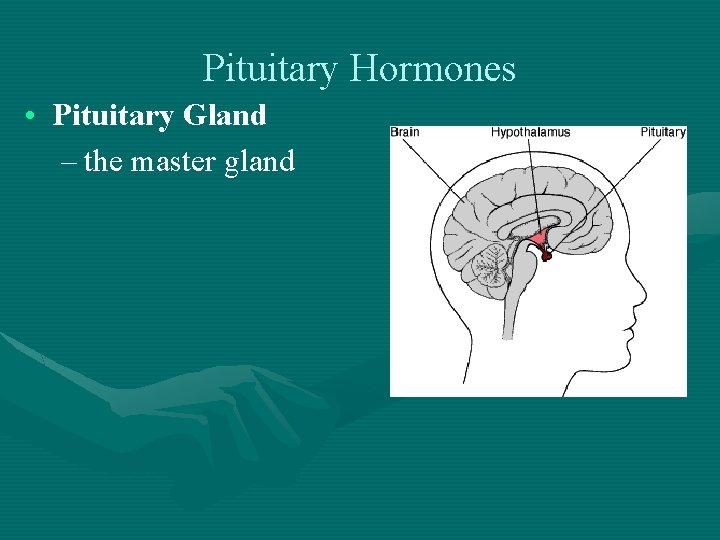 Pituitary Hormones

• Pituitary Gland
– the master gland

Brain
Hypothalamus
Pituitary